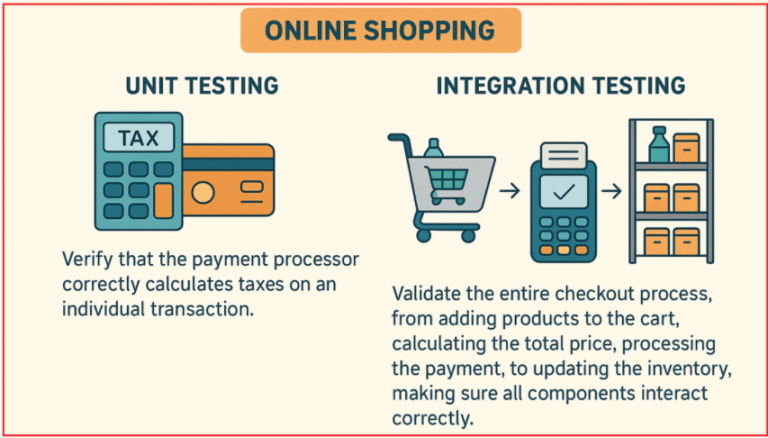 ONLINE SHOPPING

UNIT TESTING

TAX

Verify that the payment processor correctly calculates taxes on an individual transaction.

INTEGRATION TESTING

Validate the entire checkout process, from adding products to the cart, calculating the total price, processing the payment, to updating the inventory, making sure all components interact correctly.